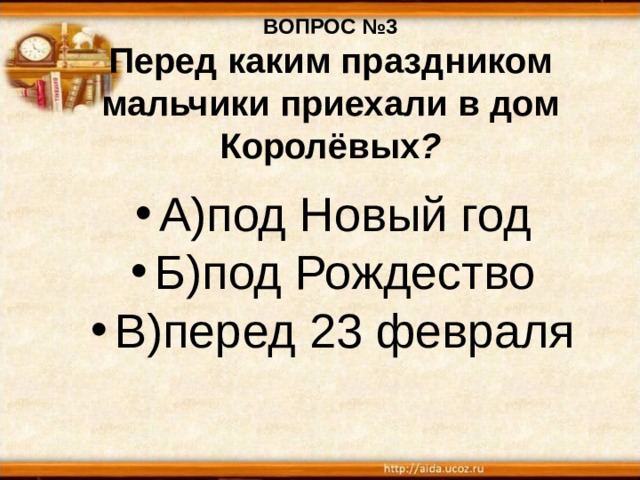 ВОПРОС №3
Перед каким праздником мальчики приехали в дом Королёвых?

• А)под Новый год
• Б)под Рождество
• В)перед 23 февраля

http://aida.ucoz.ru